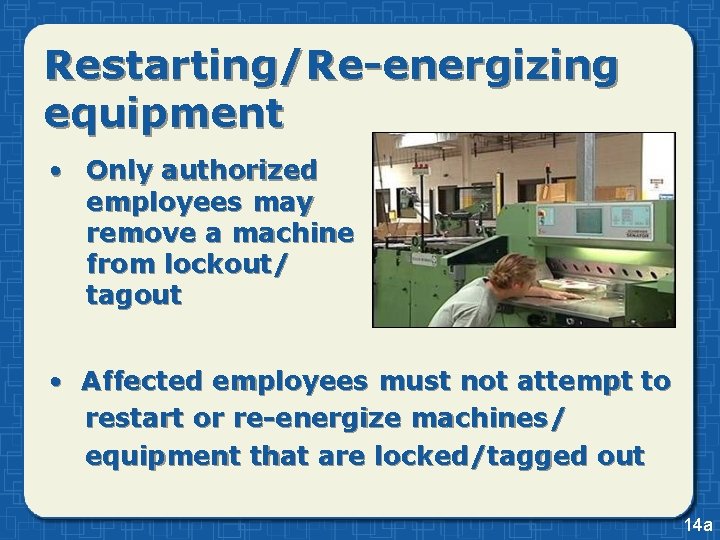 Restarting/Re-energizing equipment

• Only authorized employees may remove a machine from lockout/ tagout

• Affected employees must not attempt to restart or re-energize machines/ equipment that are locked/tagged out

14a